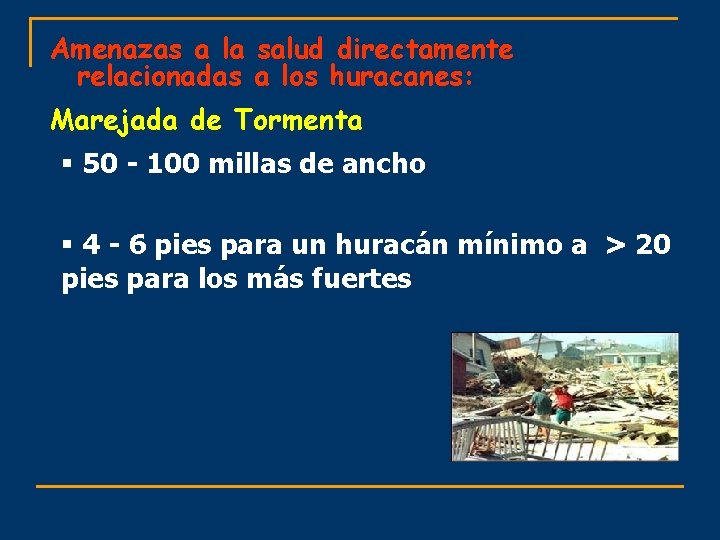 Amenazas a la salud directamente relacionadas a los huracanes:

Marejada de Tormenta

▪ 50 - 100 millas de ancho

▪ 4 - 6 pies para un huracán mínimo a > 20 pies para los más fuertes